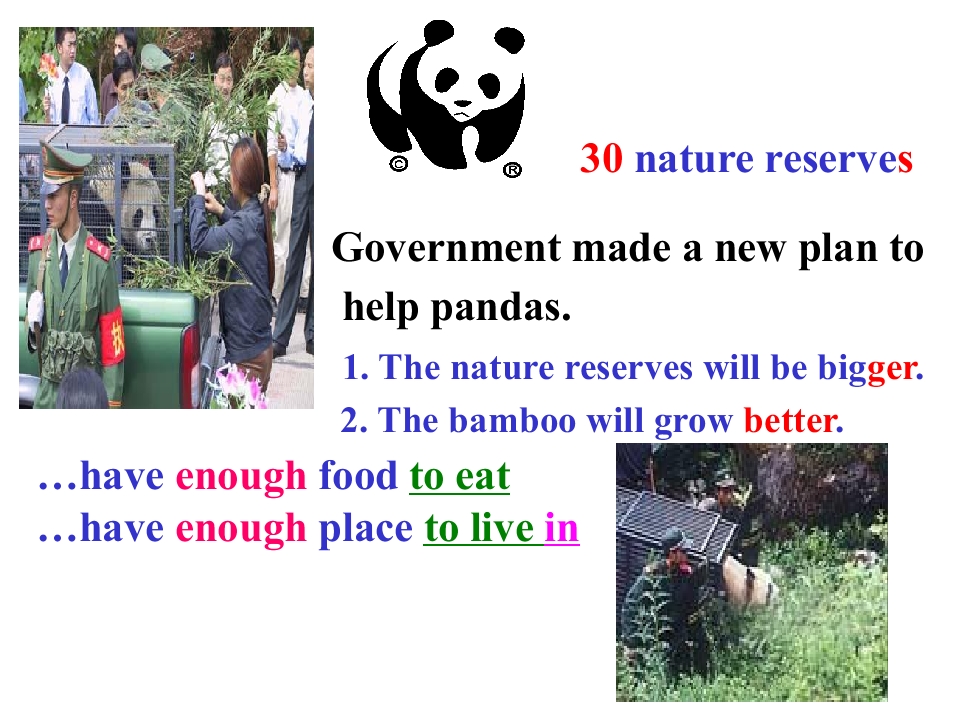 ©

®

30 nature reserves

Government made a new plan to help pandas.

1. The nature reserves will be bigger.

2. The bamboo will grow better.

…have enough food to eat

…have enough place to live in